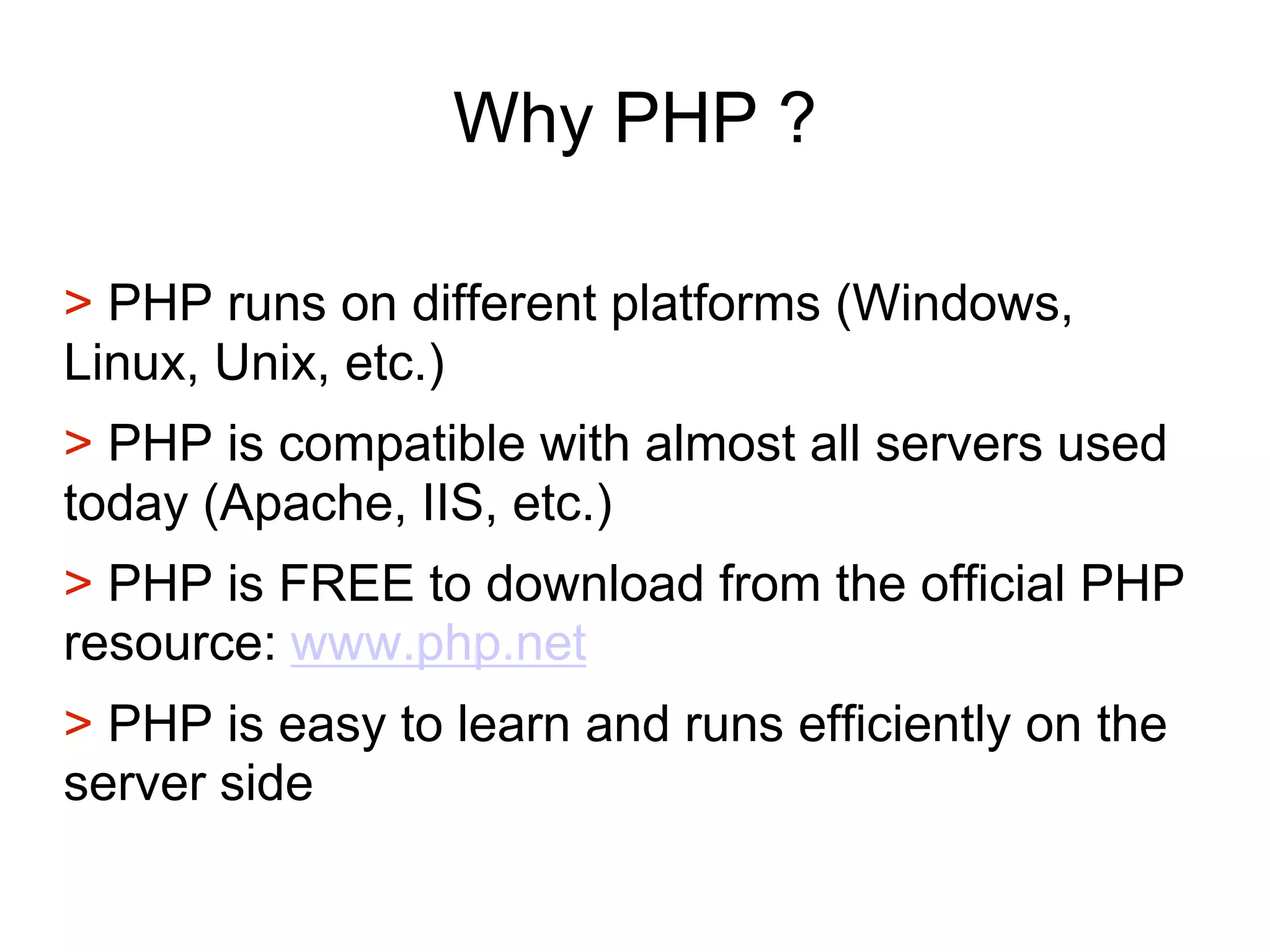 Why PHP ?

> PHP runs on different platforms (Windows, Linux, Unix, etc.)

> PHP is compatible with almost all servers used today (Apache, IIS, etc.)

> PHP is FREE to download from the official PHP resource: www.php.net

> PHP is easy to learn and runs efficiently on the server side